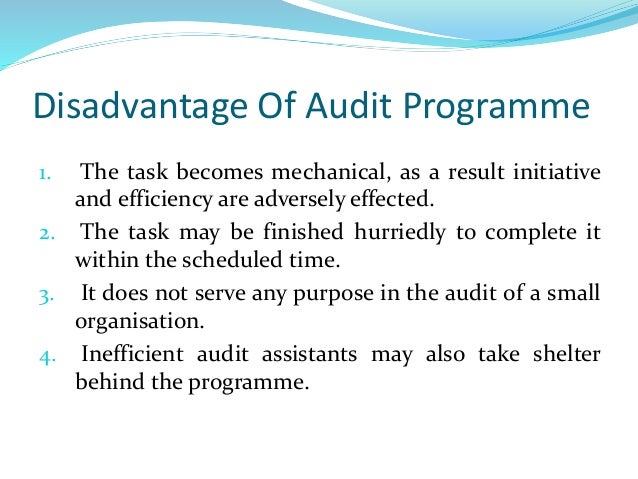 Disadvantage Of Audit Programme

1. The task becomes mechanical, as a result initiative and efficiency are adversely effected.
2. The task may be finished hurriedly to complete it within the scheduled time.
3. It does not serve any purpose in the audit of a small organisation.
4. Inefficient audit assistants may also take shelter behind the programme.